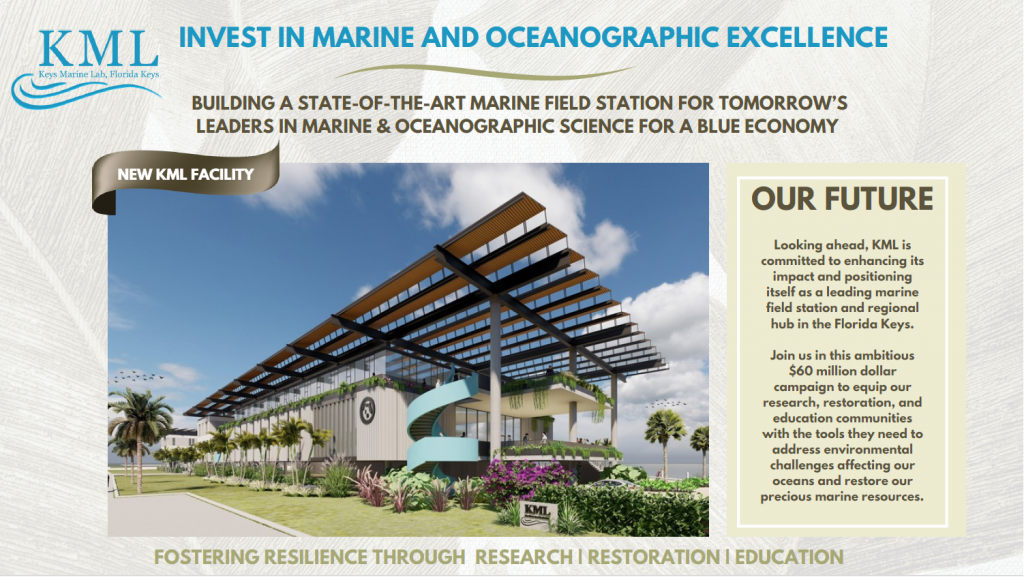 KML
Keys Marine Lab, Florida Keys

INVEST IN MARINE AND OCEANOGRAPHIC EXCELLENCE

BUILDING A STATE-OF-THE-ART MARINE FIELD STATION FOR TOMORROW'S LEADERS IN MARINE & OCEANOGRAPHIC SCIENCE FOR A BLUE ECONOMY

NEW KML FACILITY

KML

OUR FUTURE

Looking ahead, KML is committed to enhancing its impact and positioning itself as a leading marine field station and regional hub in the Florida Keys.

Join us in this ambitious $60 million dollar campaign to equip our research, restoration, and education communities with the tools they need to address environmental challenges affecting our oceans and restore our precious marine resources.

FOSTERING RESILIENCE THROUGH RESEARCH | RESTORATION | EDUCATION